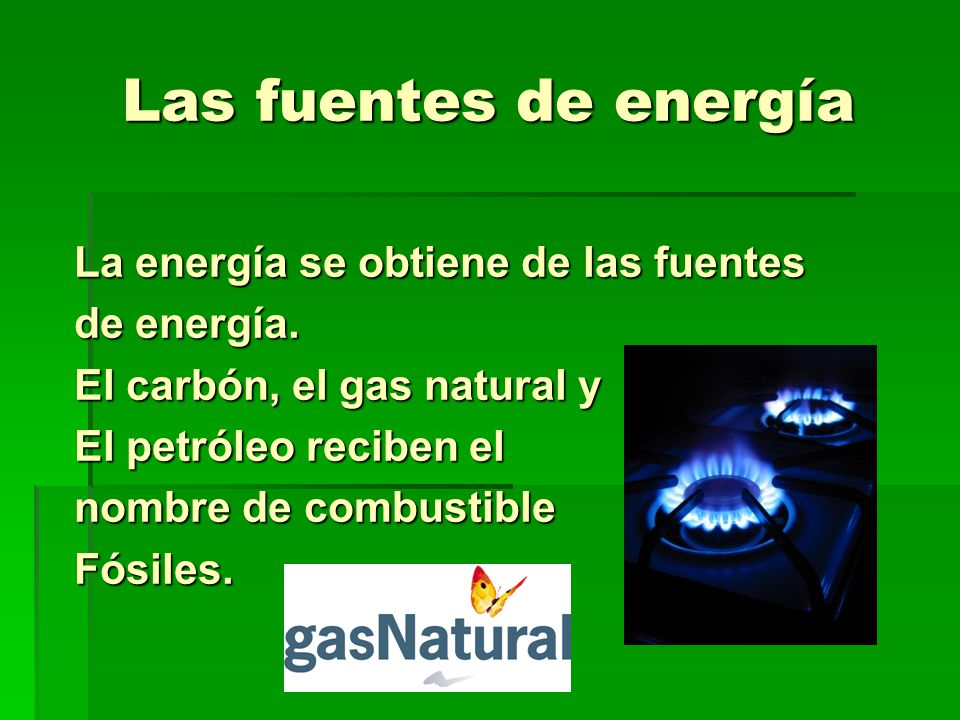 Las fuentes de energía

La energía se obtiene de las fuentes de energía.
El carbón, el gas natural y
El petróleo reciben el nombre de combustible Fósiles.

gasNatural